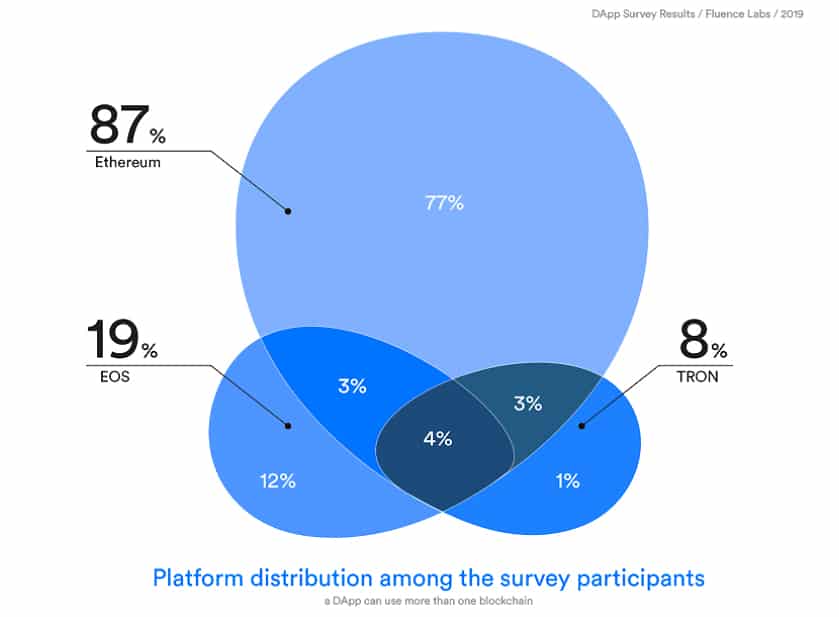 DApp Survey Results / Fluence Labs / 2019

87%
Ethereum

77%

19%
EOS

8%
TRON

3%

3%

4%

12%

1%

Platform distribution among the survey participants
a DApp can use more than one blockchain